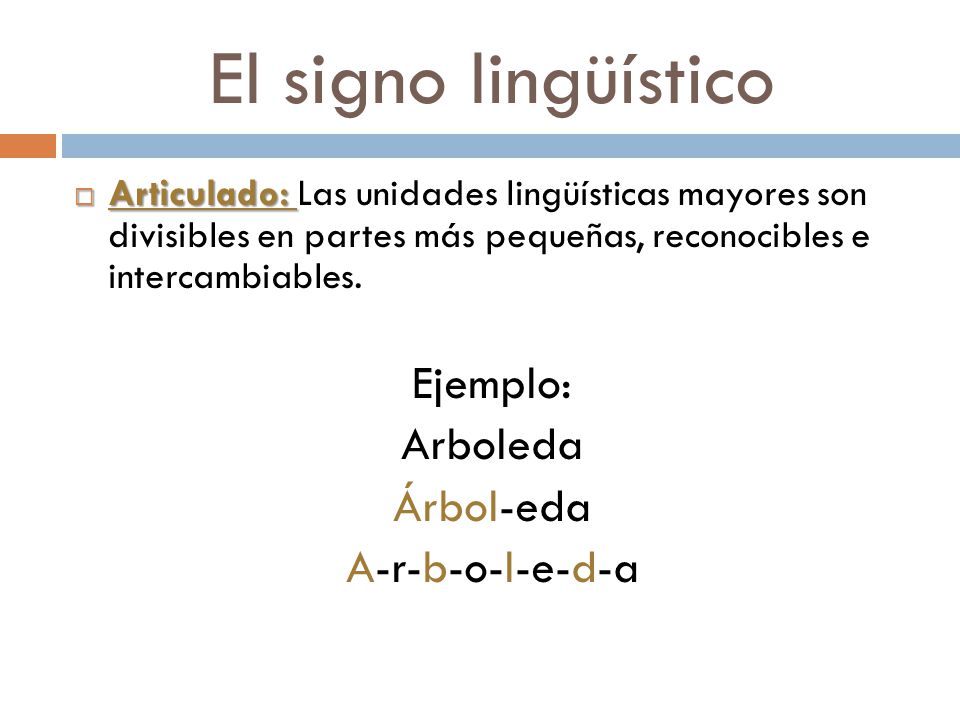 El signo lingüístico

Articulado: Las unidades lingüísticas mayores son divisibles en partes más pequeñas, reconocibles e intercambiables.

Ejemplo:
Arboleda
Árbol-eda
A-r-b-o-l-e-d-a